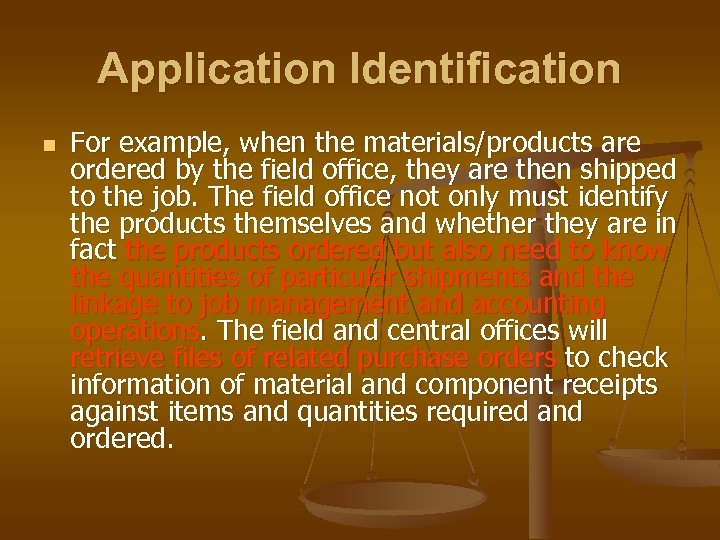 Application Identification

For example, when the materials/products are ordered by the field office, they are then shipped to the job. The field office not only must identify the products themselves and whether they are in fact the products ordered but also need to know the quantities of particular shipments and the linkage to job management and accounting operations. The field and central offices will retrieve files of related purchase orders to check information of material and component receipts against items and quantities required and ordered.